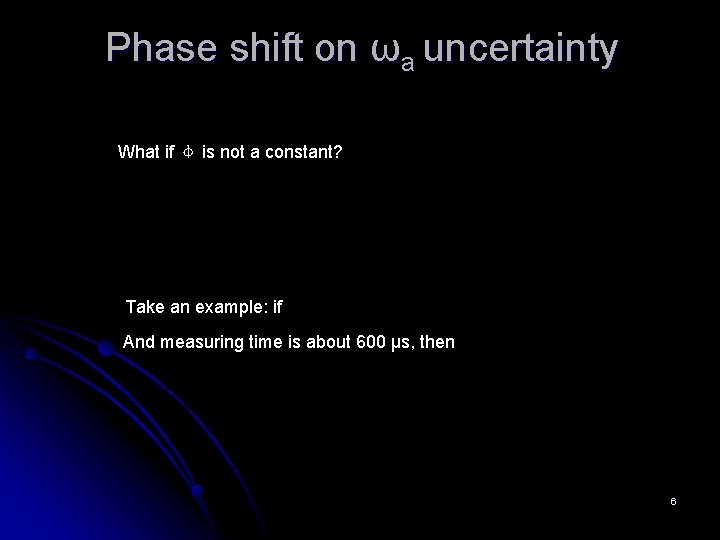 Phase shift on $\omega_a$ uncertainty

What if $\Phi$ is not a constant?

Take an example: if

And measuring time is about 600 μs, then

6